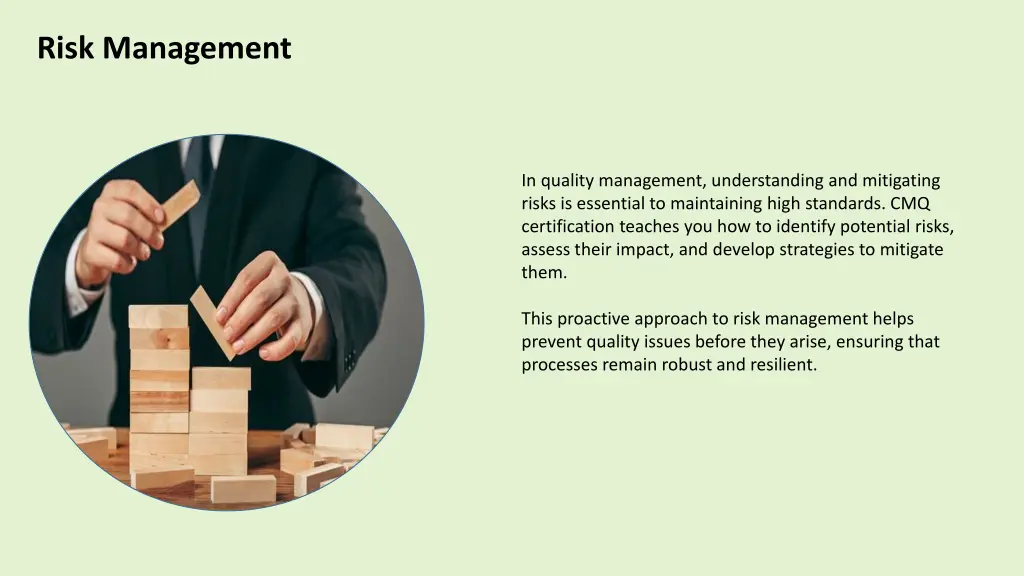 Risk Management

In quality management, understanding and mitigating risks is essential to maintaining high standards. CMQ certification teaches you how to identify potential risks, assess their impact, and develop strategies to mitigate them.

This proactive approach to risk management helps prevent quality issues before they arise, ensuring that processes remain robust and resilient.